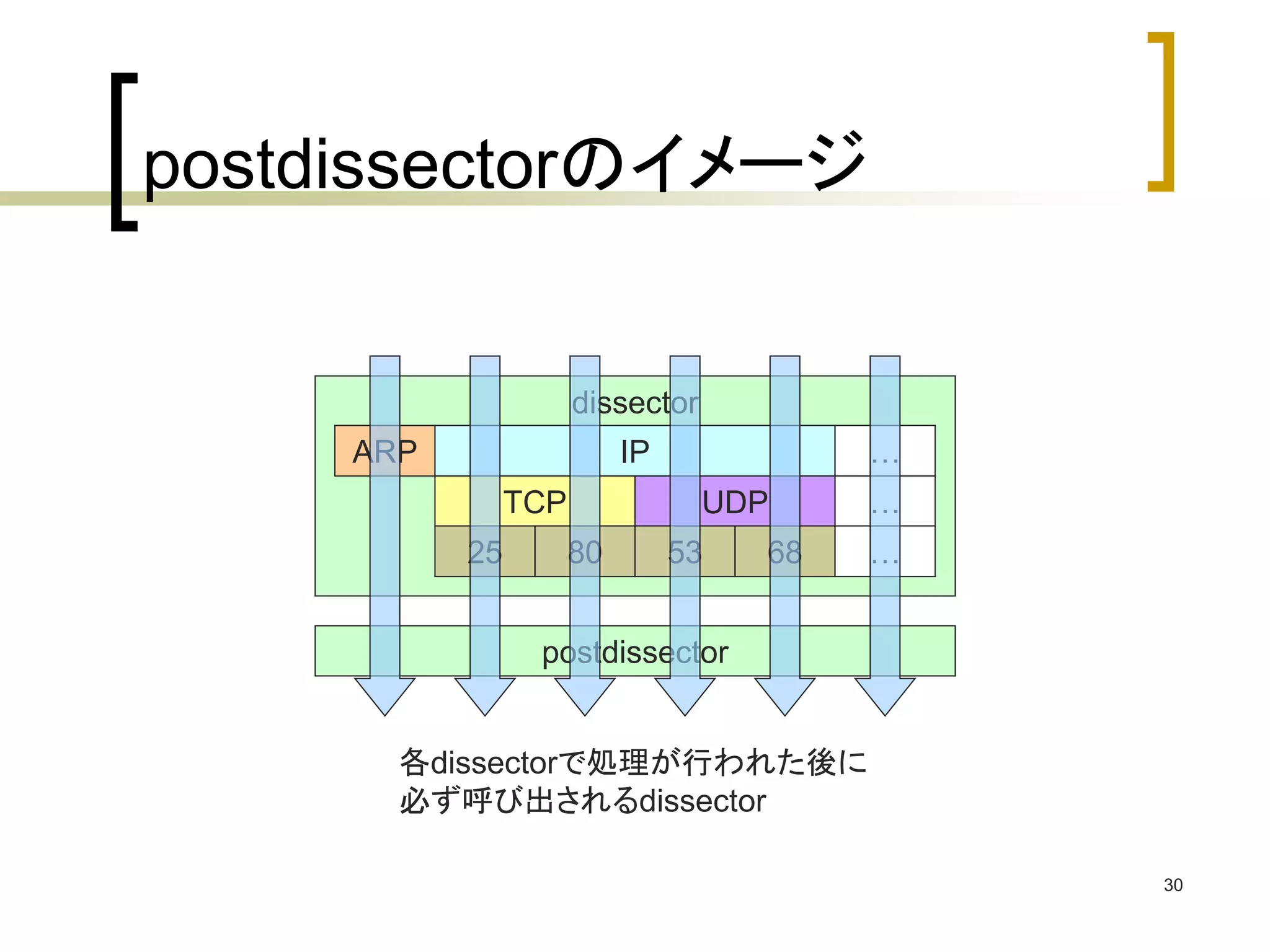 postdissectorのイメージ

dissector

ARP

IP

…

TCP

UDP

…

25

80

53

68

…

postdissector

各dissectorで処理が行われた後に
必ず呼び出されるdissector

30